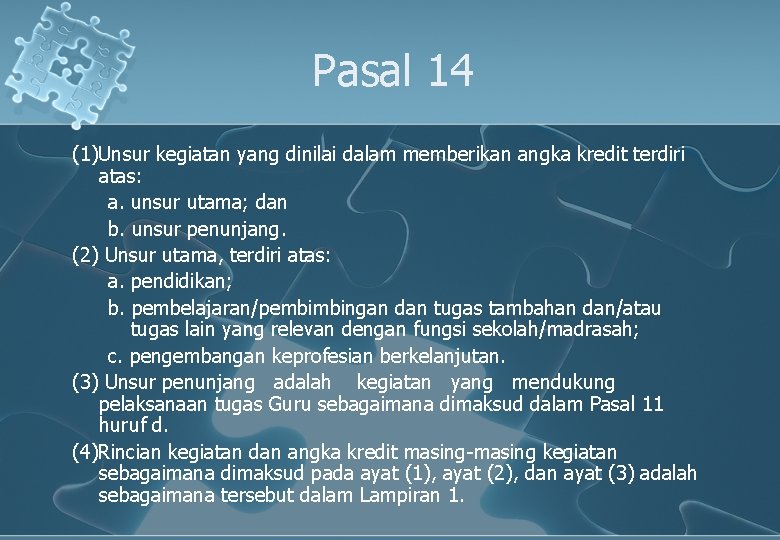 Pasal 14

(1)Unsur kegiatan yang dinilai dalam memberikan angka kredit terdiri atas:

a. unsur utama; dan

b. unsur penunjang.

(2) Unsur utama, terdiri atas:

a. pendidikan;

b. pembelajaran/pembimbingan dan tugas tambahan dan/atau tugas lain yang relevan dengan fungsi sekolah/madrasah;

c. pengembangan keprofesian berkelanjutan.

(3) Unsur penunjang adalah kegiatan yang mendukung pelaksanaan tugas Guru sebagaimana dimaksud dalam Pasal 11 huruf d.

(4)Rincian kegiatan dan angka kredit masing-masing kegiatan sebagaimana dimaksud pada ayat (1), ayat (2), dan ayat (3) adalah sebagaimana tersebut dalam Lampiran 1.